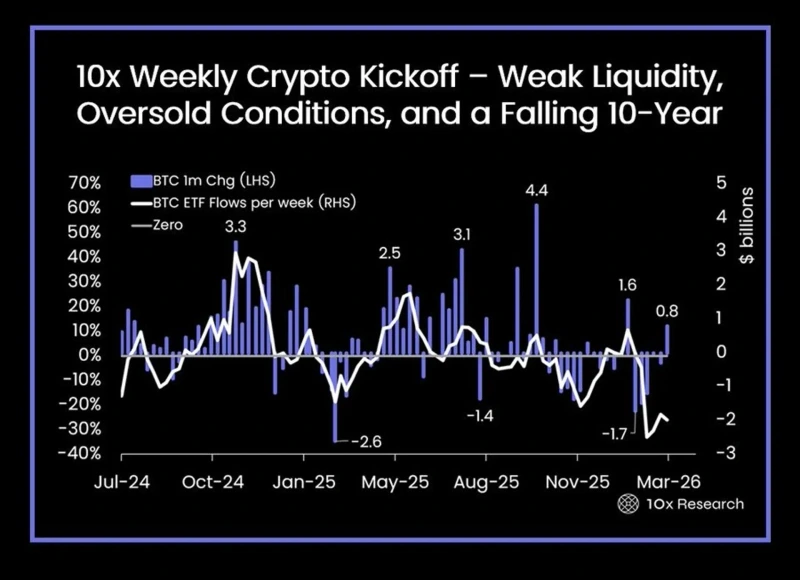 10x Weekly Crypto Kickoff – Weak Liquidity, Oversold Conditions, and a Falling 10-Year

BTC 1m Chg (LHS)
BTC ETF Flows per week (RHS)
Zero

70%
60%
50%
40%
30%
20%
10%
0%
-10%
-20%
-30%
-40%

5
4
3
2
1
0
-1
-2
-3
$ billions

3.3
2.5
3.1
4.4
1.6
0.8
-2.6
-1.4
-1.7

Jul-24
Oct-24
Jan-25
May-25
Aug-25
Nov-25
Mar-26

10x Research